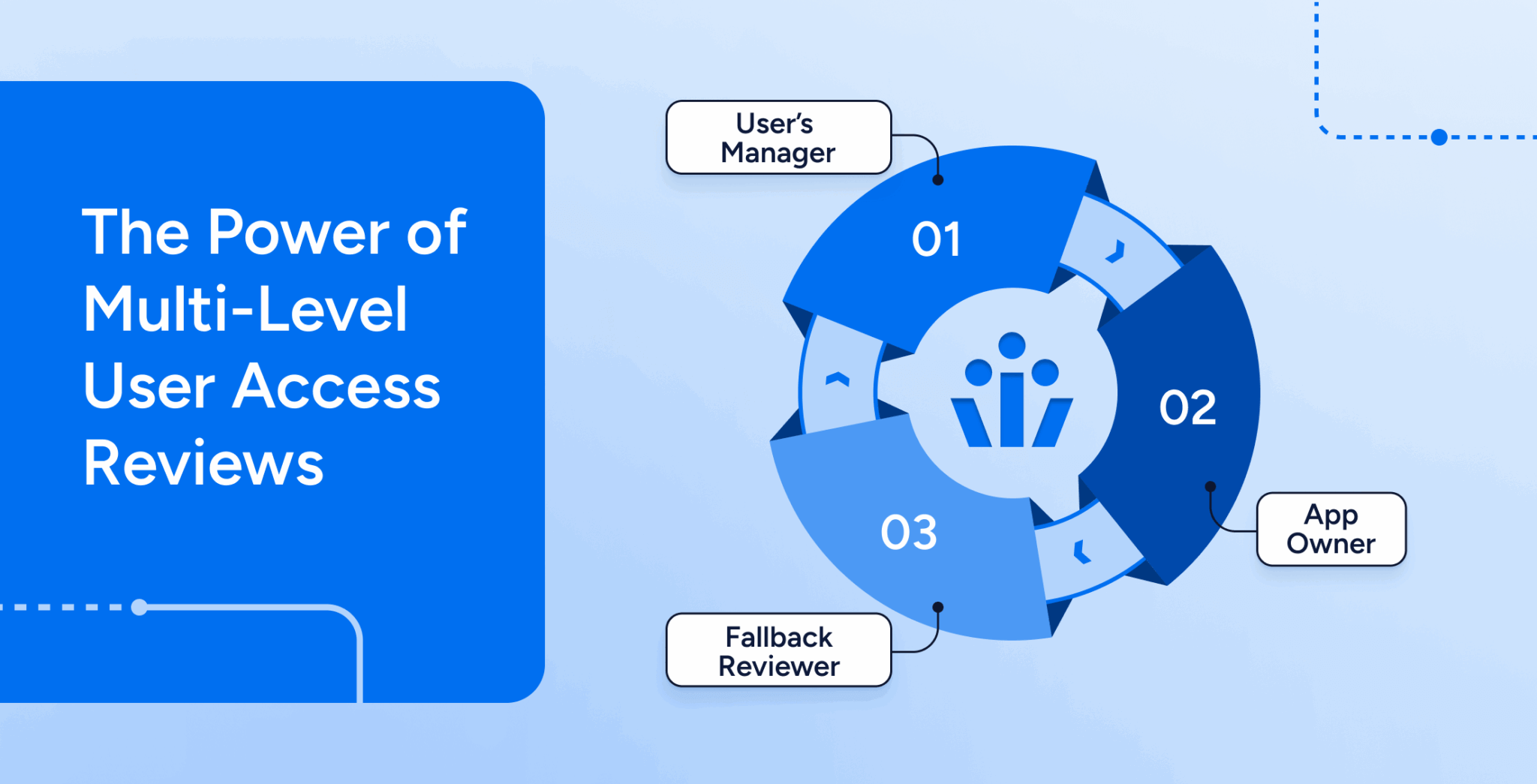 The Power of Multi-Level User Access Reviews

User's Manager

01

02

App Owner

03

Fallback Reviewer